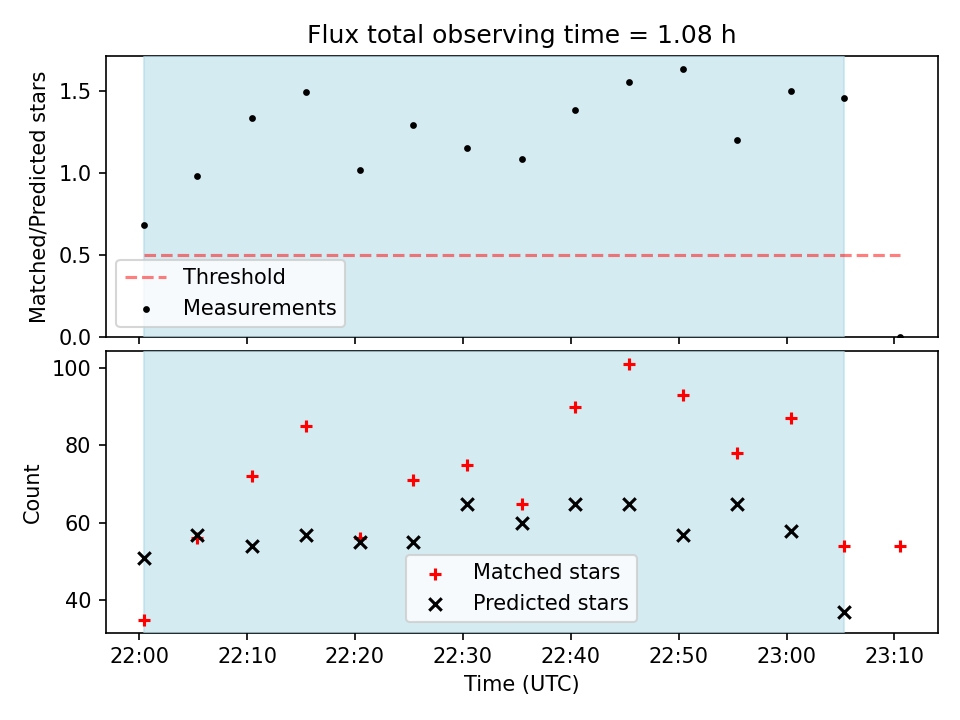 Flux total observing time = 1.08 h

Matched/Predicted stars

1.5
1.0
0.5
0.0

Threshold
Measurements

Count

100
80
60
40

Matched stars
Predicted stars

22:00
22:10
22:20
22:30
22:40
22:50
23:00
23:10

Time (UTC)